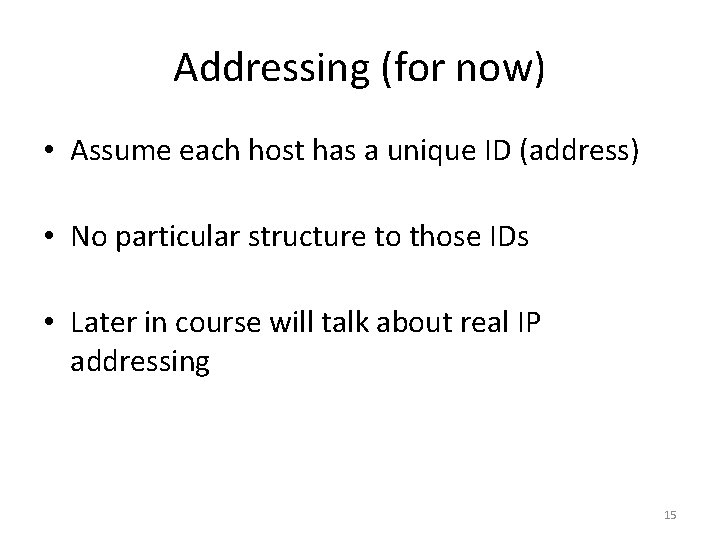 Addressing (for now)

• Assume each host has a unique ID (address)

• No particular structure to those IDs

• Later in course will talk about real IP addressing

15